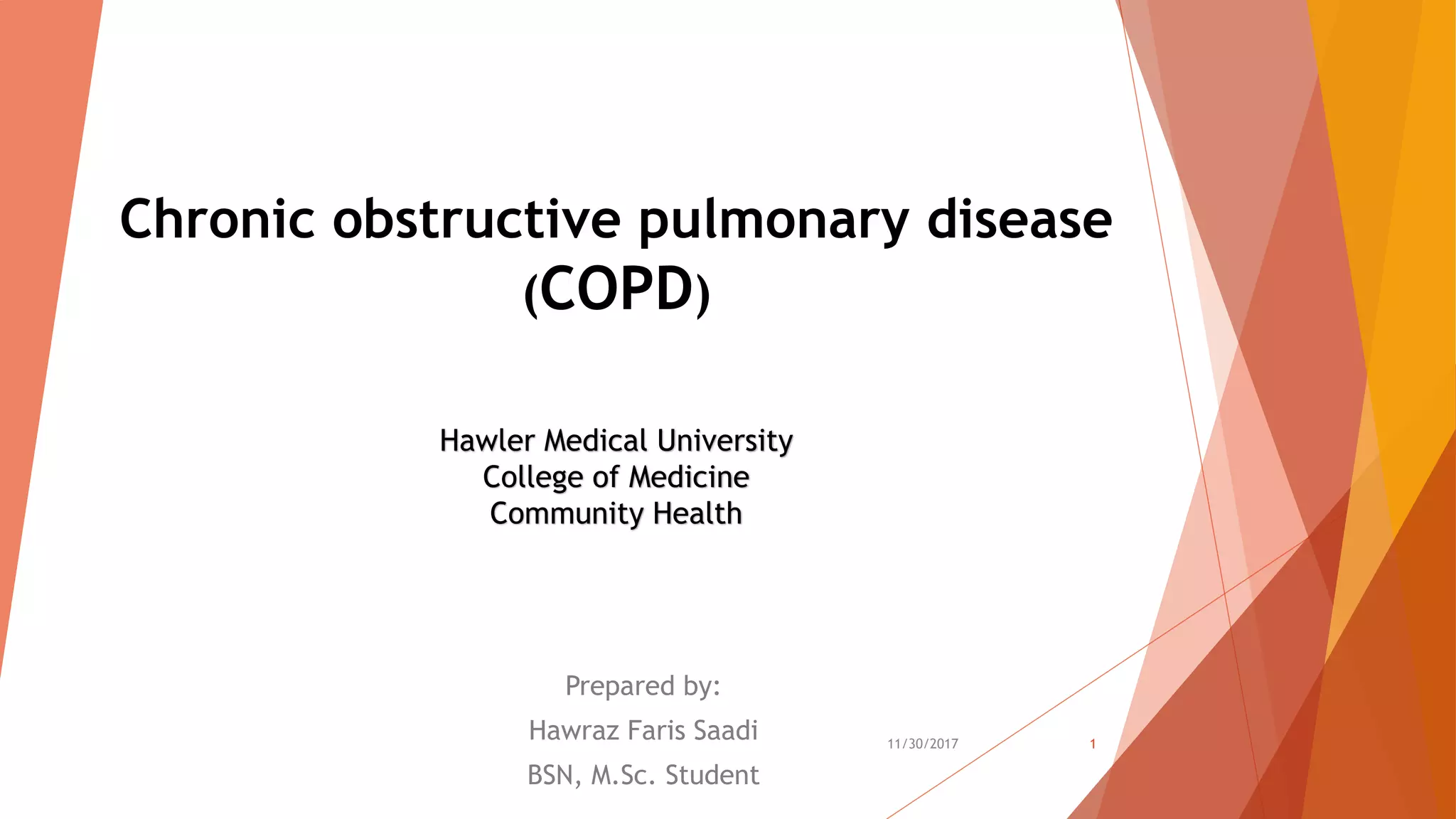 Chronic obstructive pulmonary disease (COPD)

Hawler Medical University
College of Medicine
Community Health

Prepared by:
Hawraz Faris Saadi
BSN, M.Sc. Student

11/30/2017

1